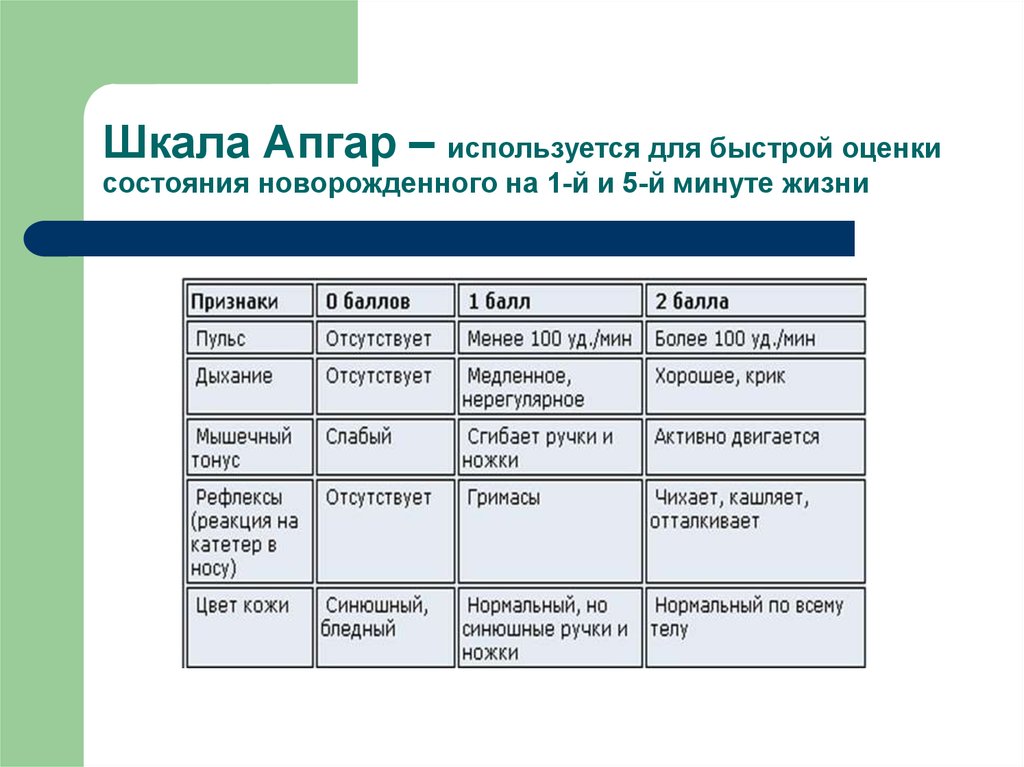 Шкала Апгар – используется для быстрой оценки состояния новорожденного на 1-й и 5-й минуте жизни

| Признаки | 0 баллов | 1 балл | 2 балла |
|---|---|---|---|
| Пульс | Отсутствует | Менее 100 уд./мин | Более 100 уд./мин |
| Дыхание | Отсутствует | Медленное, нерегулярное | Хорошее, крик |
| Мышечный тонус | Слабый | Сгибает ручки и ножки | Активно двигается |
| Рефлексы (реакция на катетер в носу) | Отсутствует | Гримасы | Чихает, кашляет, отталкивает |
| Цвет кожи | Синюшный, бледный | Нормальный, но синюшные ручки и ножки | Нормальный по всему телу |